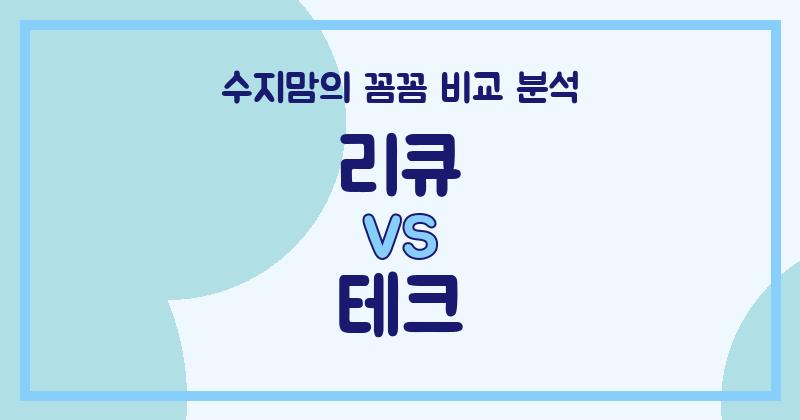 수지맘의 꼼꼼 비교 분석

리큐

VS

테크